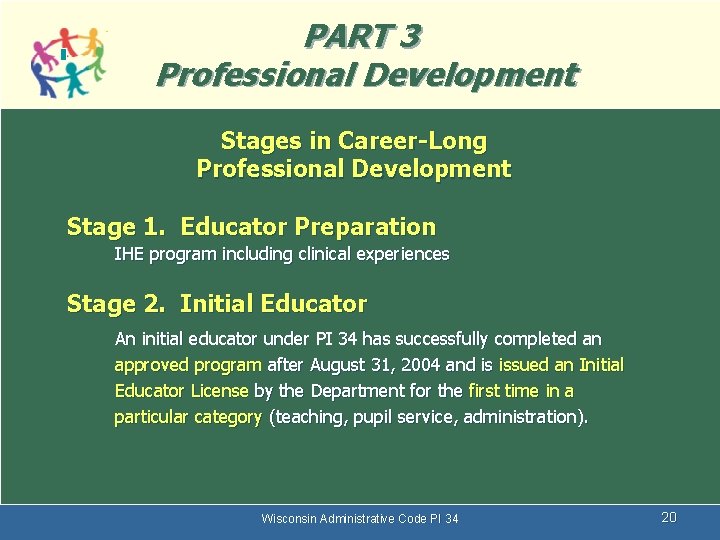 PART 3
Professional Development

Stages in Career-Long Professional Development

Stage 1. Educator Preparation
IHE program including clinical experiences

Stage 2. Initial Educator
An initial educator under PI 34 has successfully completed an approved program after August 31, 2004 and is issued an Initial Educator License by the Department for the first time in a particular category (teaching, pupil service, administration).

Wisconsin Administrative Code PI 34

20